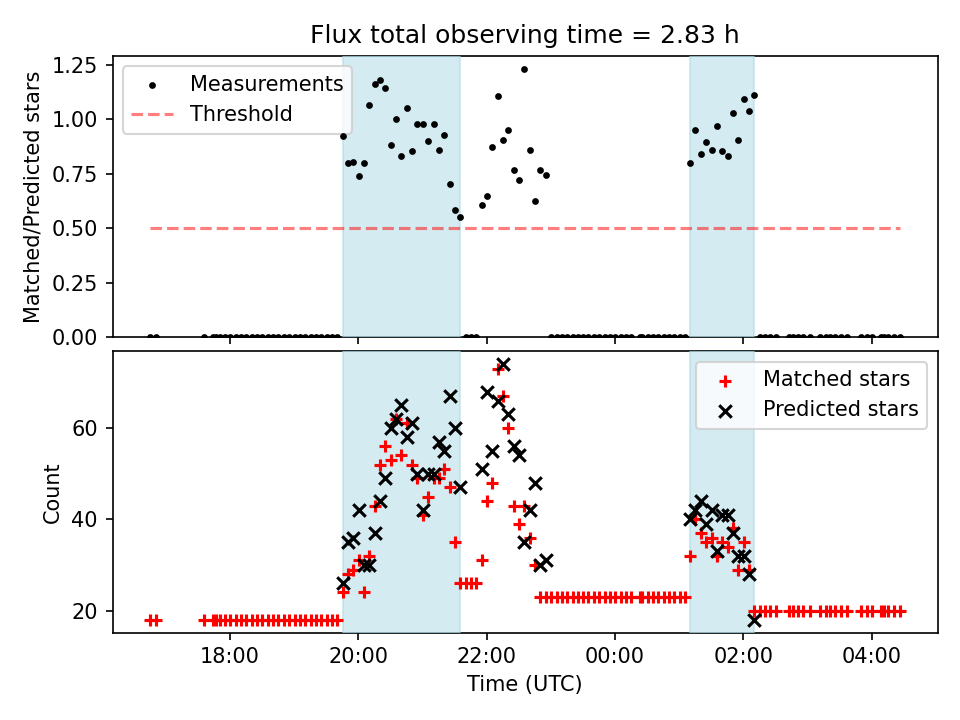 Flux total observing time = 2.83 h

Matched/Predicted stars

1.25
1.00
0.75
0.50
0.25
0.00

Measurements
Threshold

Count

60
40
20

Matched stars
Predicted stars

18:00
20:00
22:00
00:00
02:00
04:00

Time (UTC)